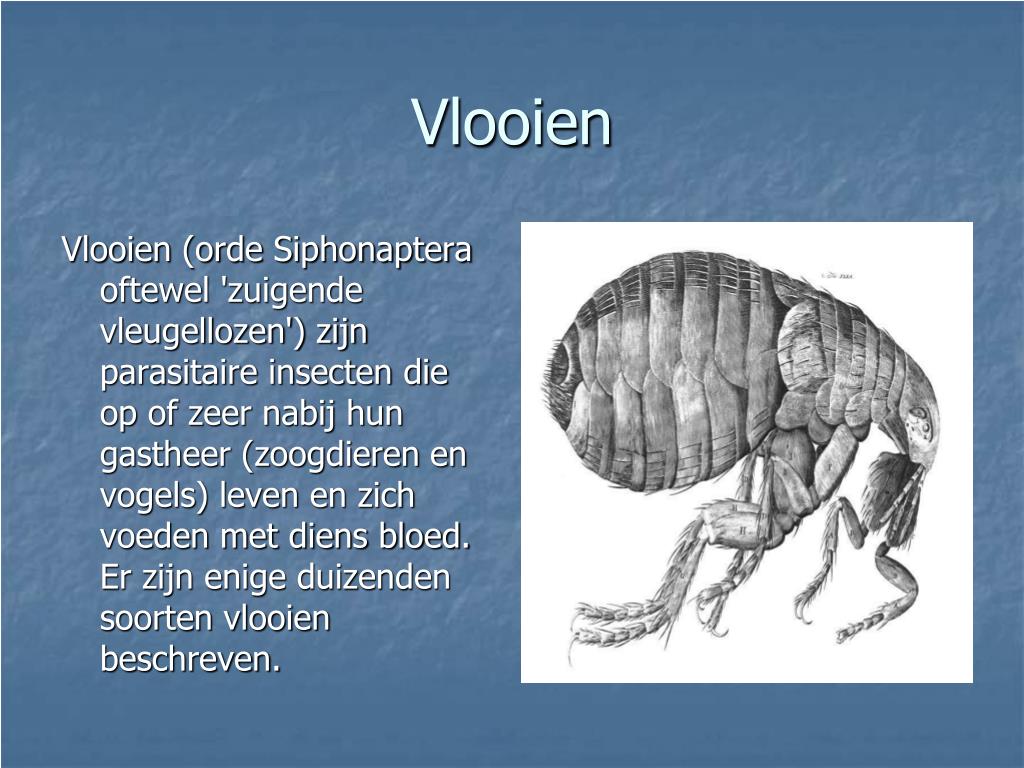 Vlooien

Vlooien (orde Siphonaptera oftewel 'zuigende vleugellozen') zijn parasitaire insecten die op of zeer nabij hun gastheer (zoogdieren en vogels) leven en zich voeden met diens bloed. Er zijn enige duizenden soorten vlooien beschreven.